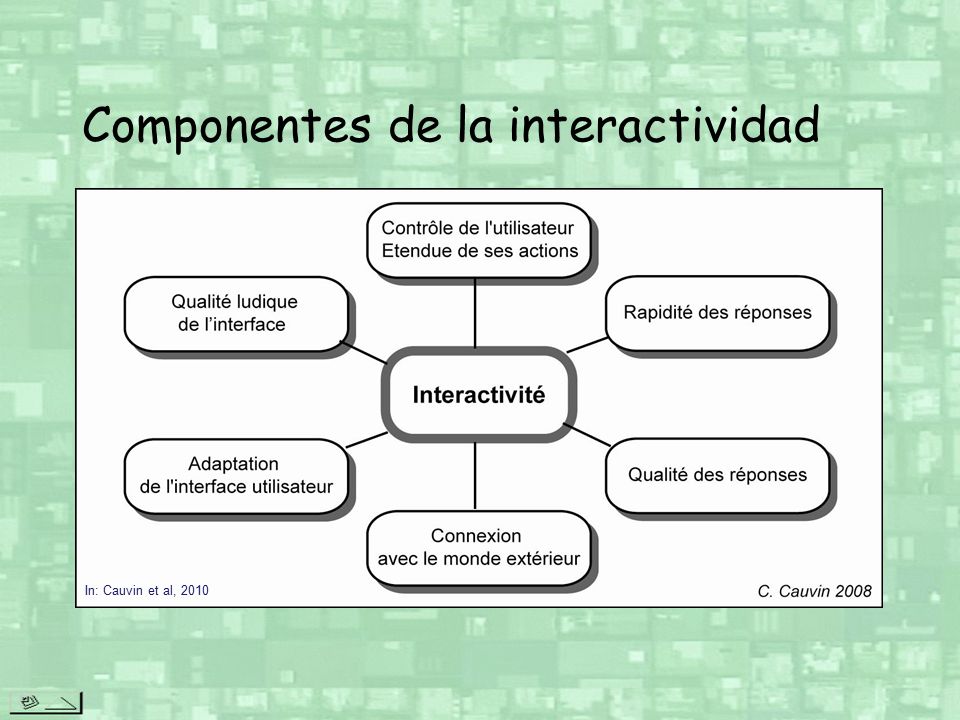 Componentes de la interactividad

Contrôle de l'utilisateur
Etendue de ses actions

Qualité ludique
de l'interface

Rapidité des réponses

Interactivité

Adaptation
de l'interface utilisateur

Qualité des réponses

Connexion
avec le monde extérieur

In: Cauvin et al, 2010

C. Cauvin 2008